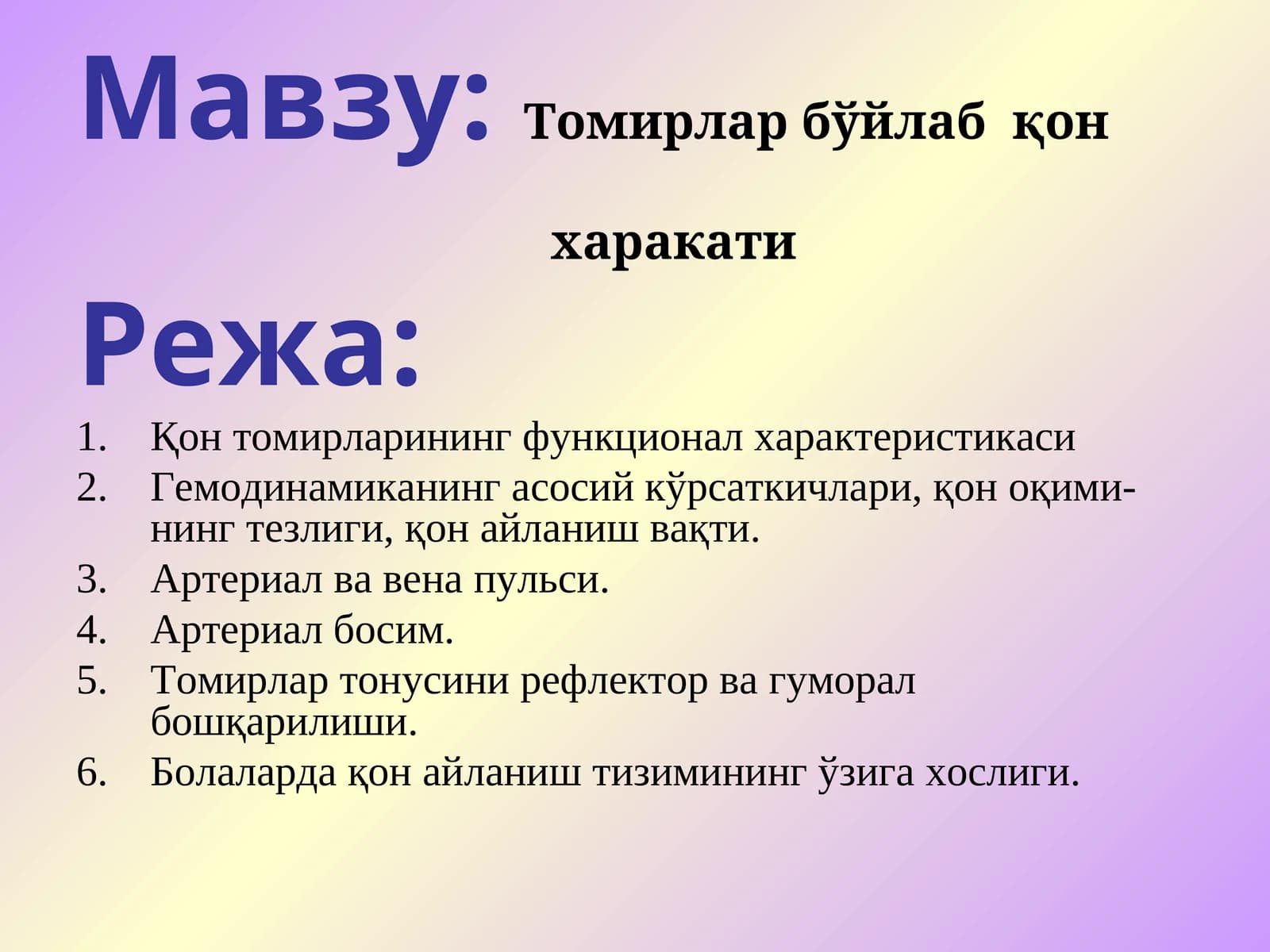 Мавзу: Томирлар бўйлаб қон харакати

Режа:

1. Қон томирларининг функционал характеристикаси
2. Гемодинамиканинг асосий кўрсаткичлари, қон оқимининг тезлиги, қон айланиш вақти.
3. Артериал ва вена пульси.
4. Артериал босим.
5. Томирлар тонусини рефлектор ва гуморал бошқарилиши.
6. Болаларда қон айланиш тизимининг ўзига хослиги.